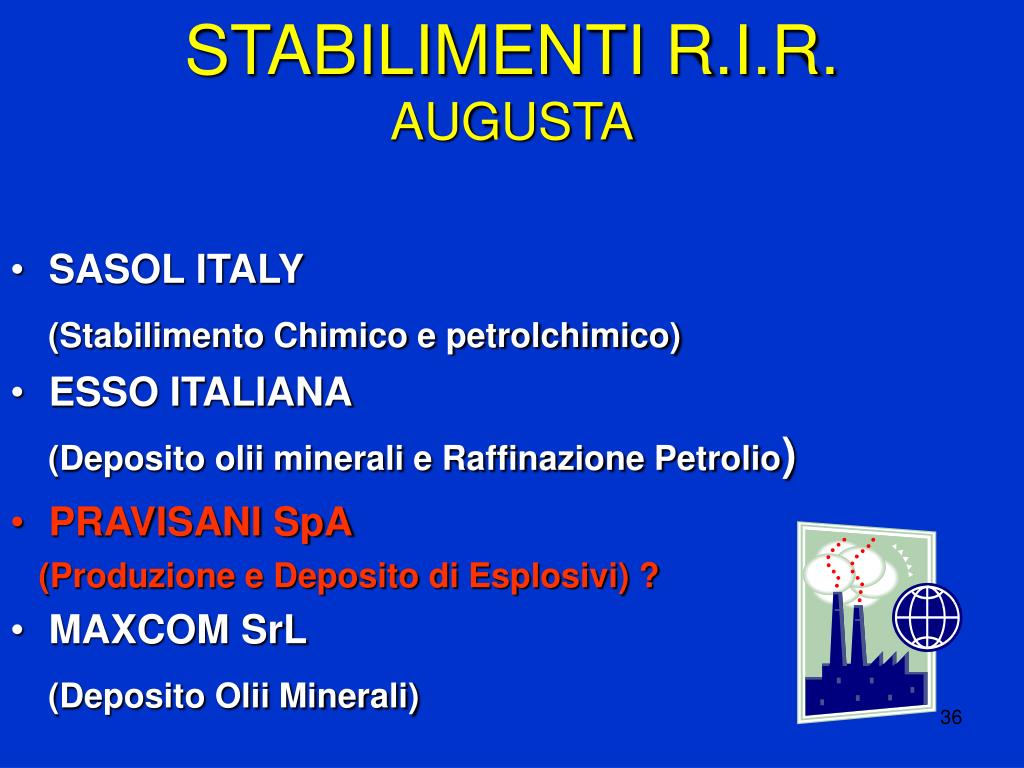 STABILIMENTI R.I.R.
AUGUSTA

• SASOL ITALY

(Stabilimento Chimico e petrolchimico)

• ESSO ITALIANA

(Deposito olii minerali e Raffinazione Petrolio)

• PRAVISANI SpA

(Produzione e Deposito di Esplosivi) ?

• MAXCOM SrL

(Deposito Olii Minerali)

36